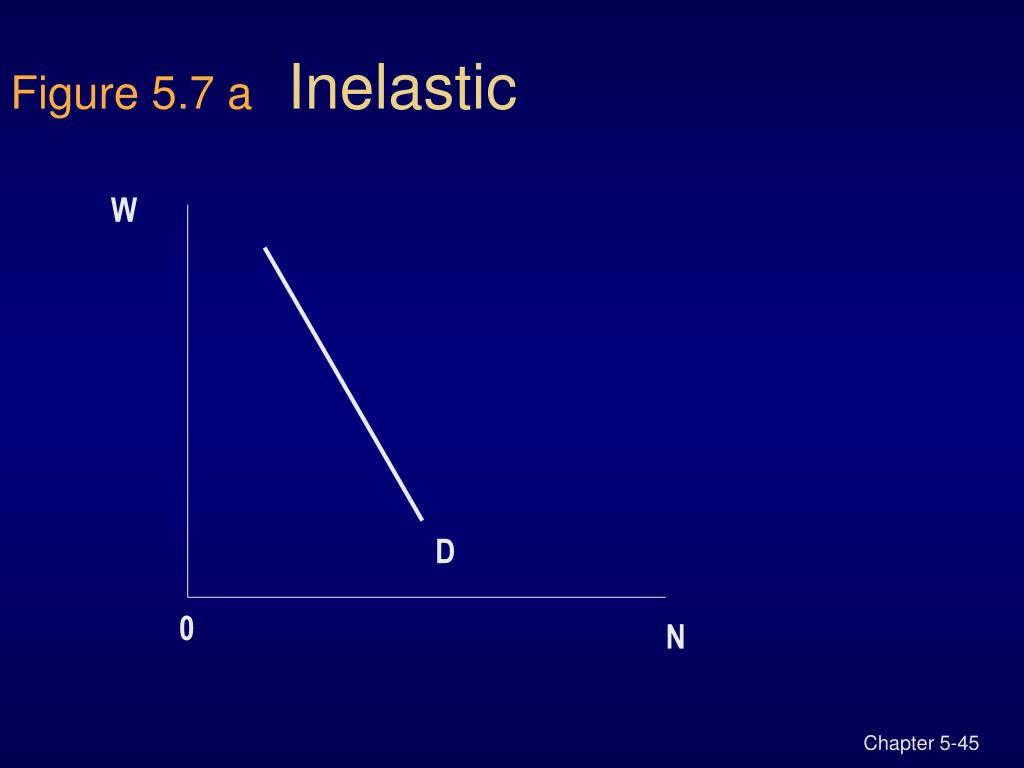 Figure 5.7 a Inelastic

W

D

0

N

Chapter 5-45